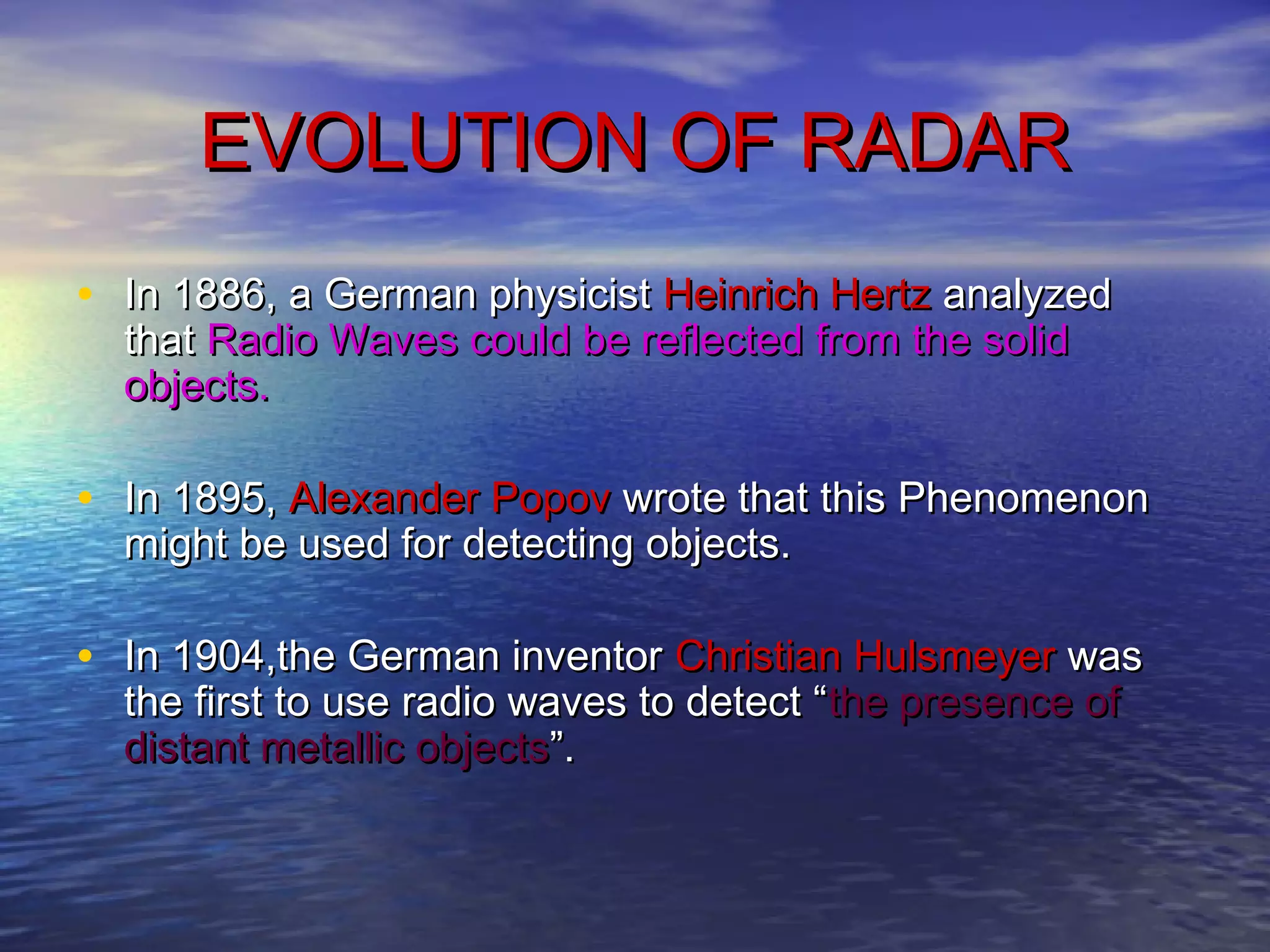 EVOLUTION OF RADAR

• In 1886, a German physicist Heinrich Hertz analyzed that Radio Waves could be reflected from the solid objects.

• In 1895, Alexander Popov wrote that this Phenomenon might be used for detecting objects.

• In 1904,the German inventor Christian Hulsmeyer was the first to use radio waves to detect “the presence of distant metallic objects”.